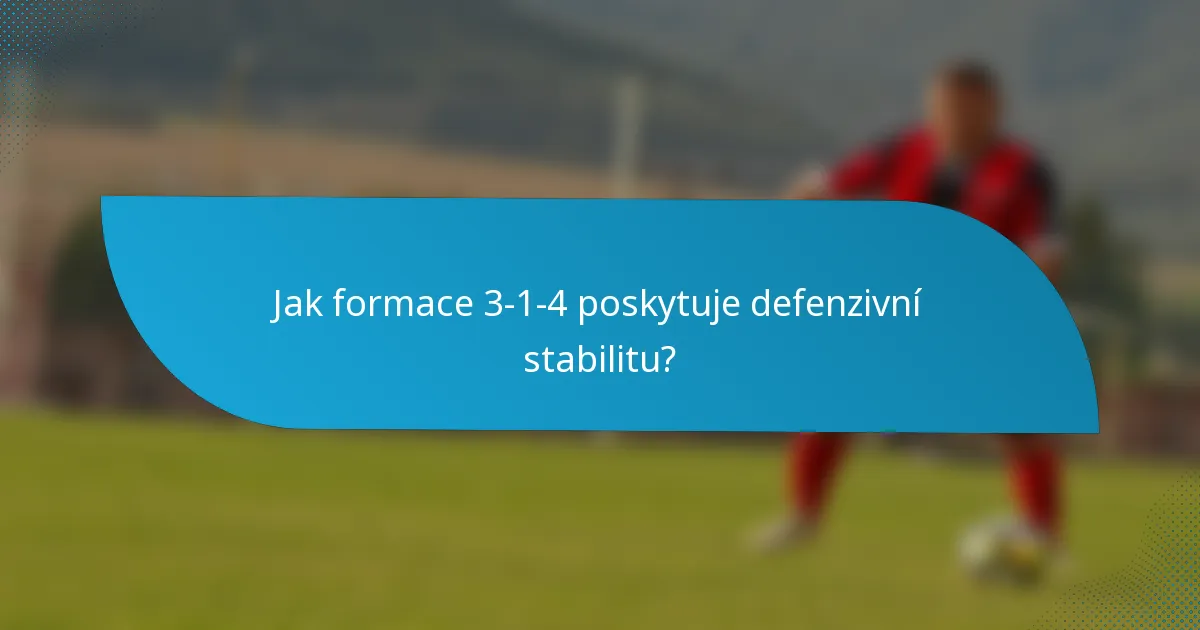 Jak formace 3-1-4 poskytuje defenzivní stabilitu?